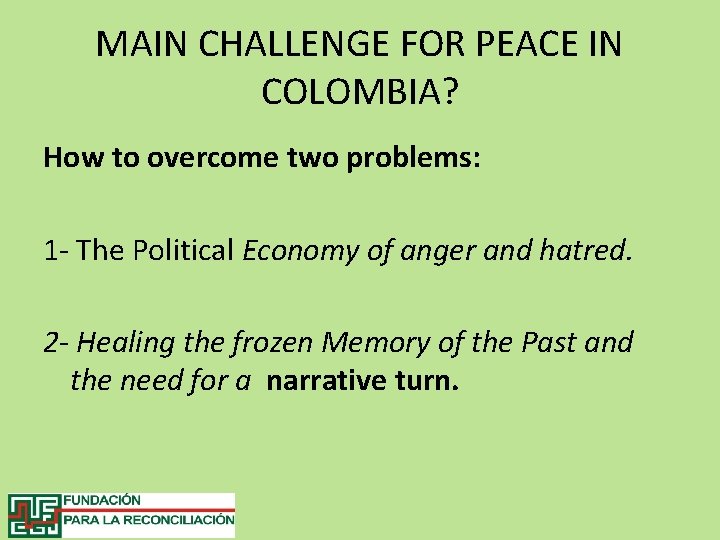 MAIN CHALLENGE FOR PEACE IN COLOMBIA?

How to overcome two problems:

1- The Political Economy of anger and hatred.

2- Healing the frozen Memory of the Past and the need for a narrative turn.

FUNDACIÓN
PARA LA RECONCILIACIÓN